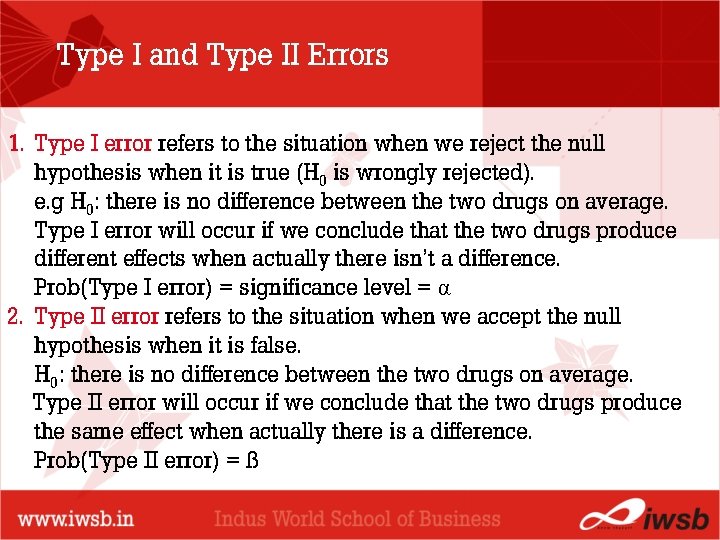 Type I and Type II Errors

1. Type I error refers to the situation when we reject the null hypothesis when it is true ($H_0$ is wrongly rejected).
e.g $H_0$: there is no difference between the two drugs on average.
Type I error will occur if we conclude that the two drugs produce different effects when actually there isn't a difference.
Prob(Type I error) = significance level = $\alpha$

2. Type II error refers to the situation when we accept the null hypothesis when it is false.
$H_0$: there is no difference between the two drugs on average.
Type II error will occur if we conclude that the two drugs produce the same effect when actually there is a difference.
Prob(Type II error) = ß

www.iwsb.in Indus World School of Business iwsb